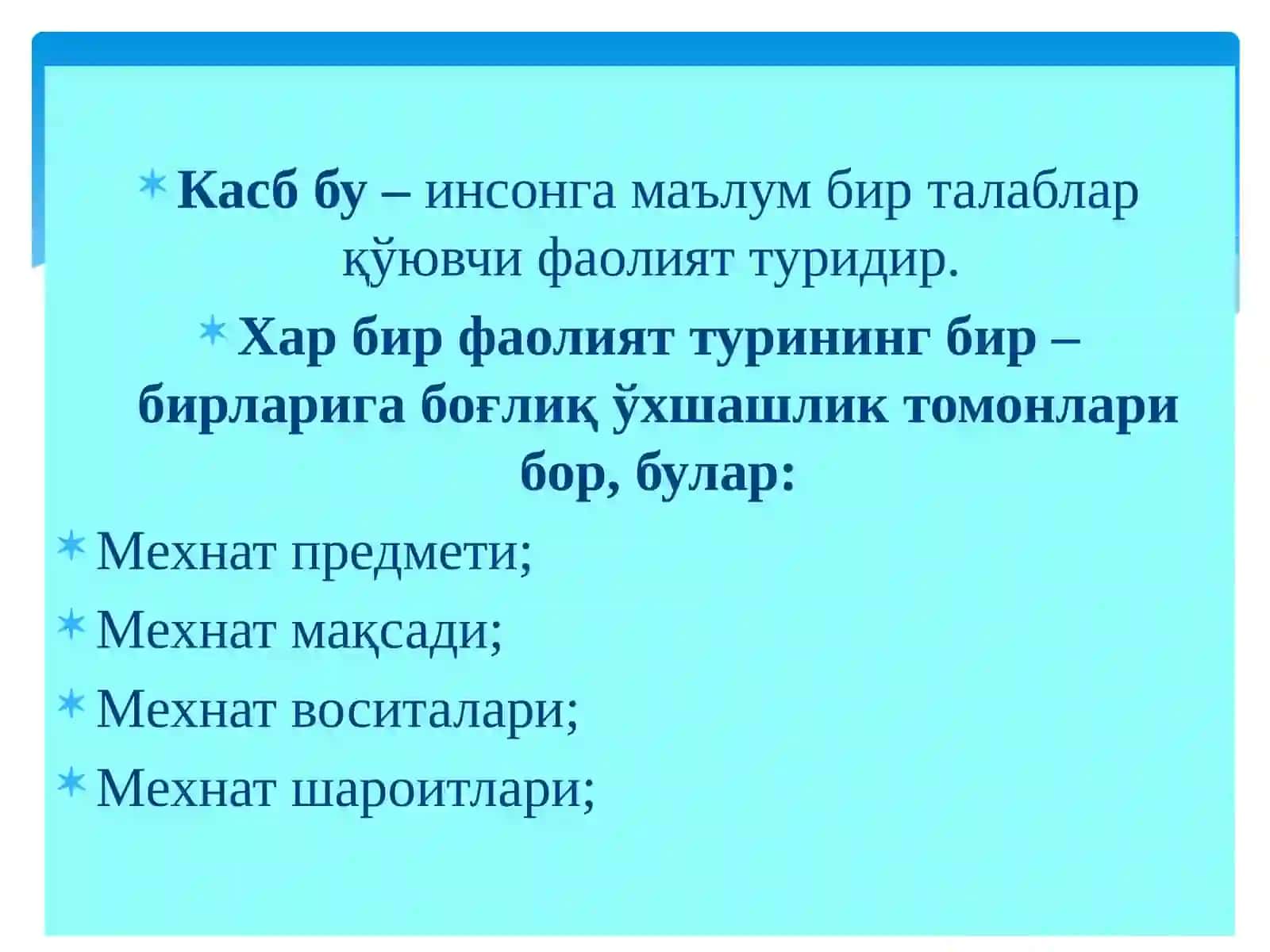 Касб бу – инсонга маълум бир талаблар қўювчи фаолият туридир.

Хар бир фаолият турининг бир – бирларига боғлиқ ўхшашлик томонлари бор, булар:

Мехнат предмети;

Мехнат мақсади;

Мехнат воситалари;

Мехнат шароитлари;